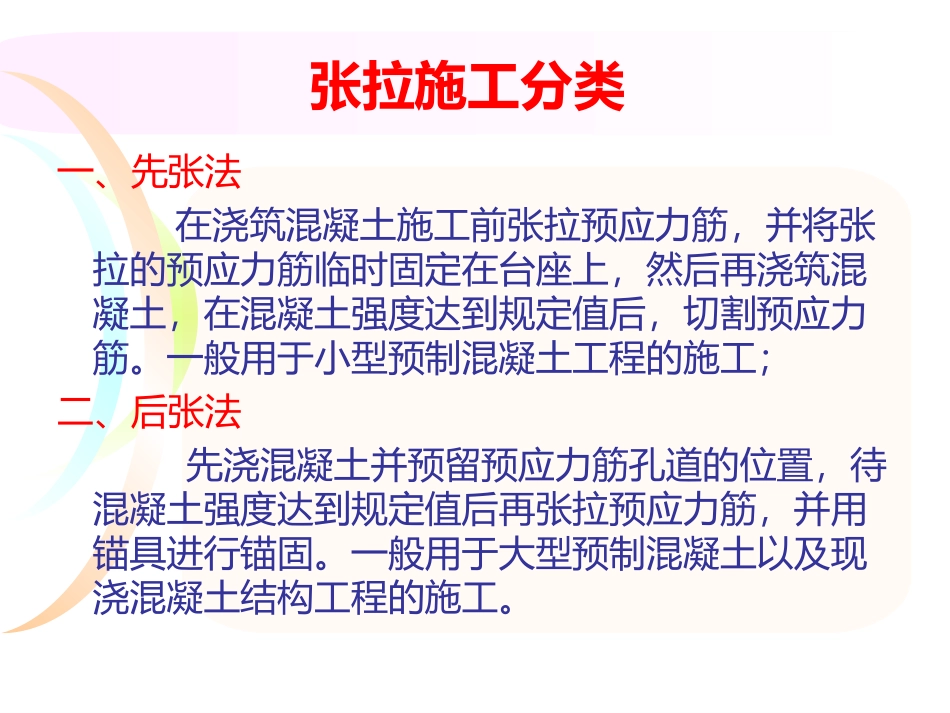 张拉施工分类

一、先张法

在浇筑混凝土施工前张拉预应力筋，并将张拉的预应力筋临时固定在台座上，然后再浇筑混凝土，在混凝土强度达到规定值后，切割预应力筋。一般用于小型预制混凝土工程的施工；

二、后张法

先浇混凝土并预留预应力筋孔道的位置，待混凝土强度达到规定值后再张拉预应力筋，并用锚具进行锚固。一般用于大型预制混凝土以及现浇混凝土结构工程的施工。